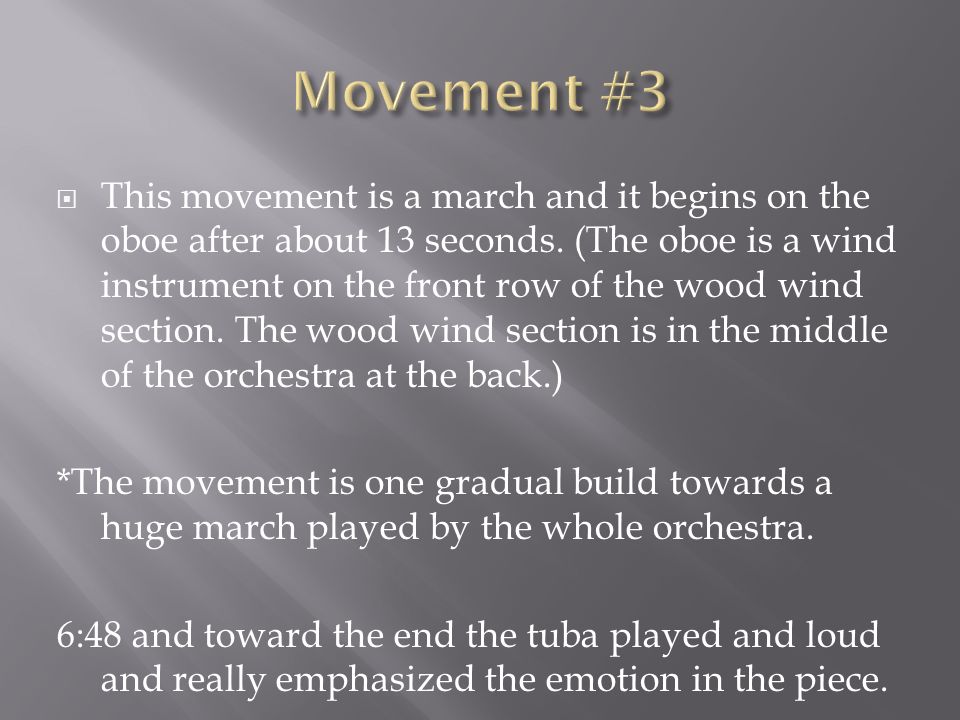 Movement #3

This movement is a march and it begins on the oboe after about 13 seconds. (The oboe is a wind instrument on the front row of the wood wind section. The wood wind section is in the middle of the orchestra at the back.)

*The movement is one gradual build towards a huge march played by the whole orchestra.

6:48 and toward the end the tuba played and loud and really emphasized the emotion in the piece.